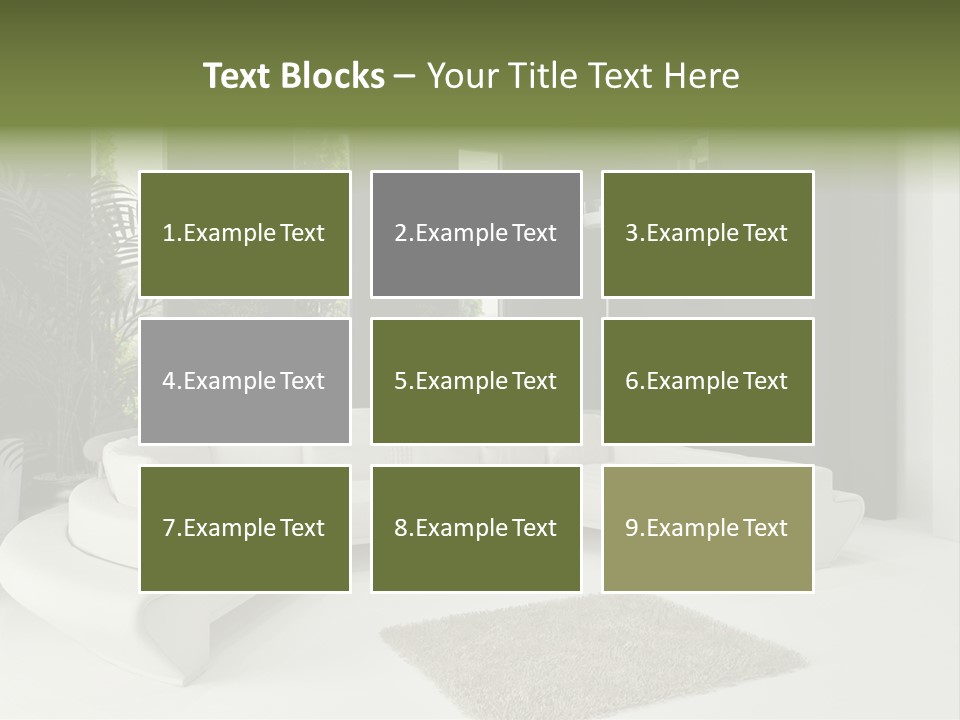 Text Blocks – Your Title Text Here

1.Example Text

2.Example Text

3.Example Text

4.Example Text

5.Example Text

6.Example Text

7.Example Text

8.Example Text

9.Example Text